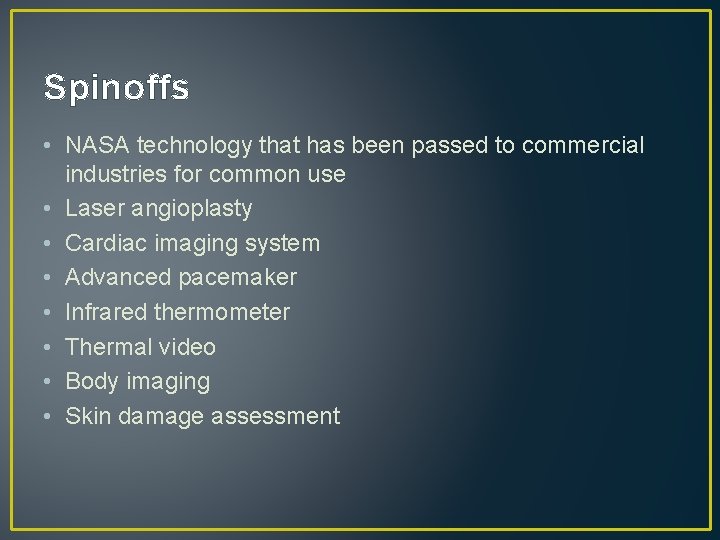 Spinoffs

• NASA technology that has been passed to commercial industries for common use
• Laser angioplasty
• Cardiac imaging system
• Advanced pacemaker
• Infrared thermometer
• Thermal video
• Body imaging
• Skin damage assessment